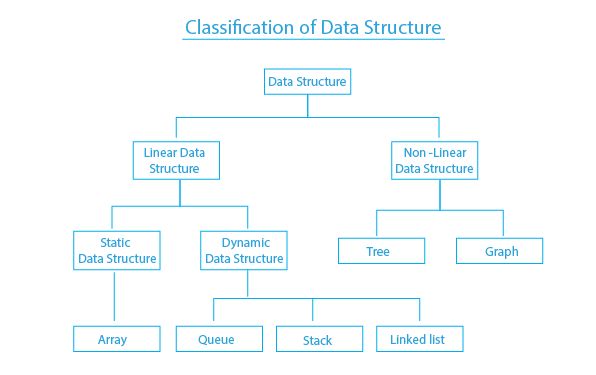 Classification of Data Structure

Data Structure

Linear Data Structure

Non -Linear Data Structure

Static Data Structure

Dynamic Data Structure

Tree

Graph

Array

Queue

Stack

Linked list